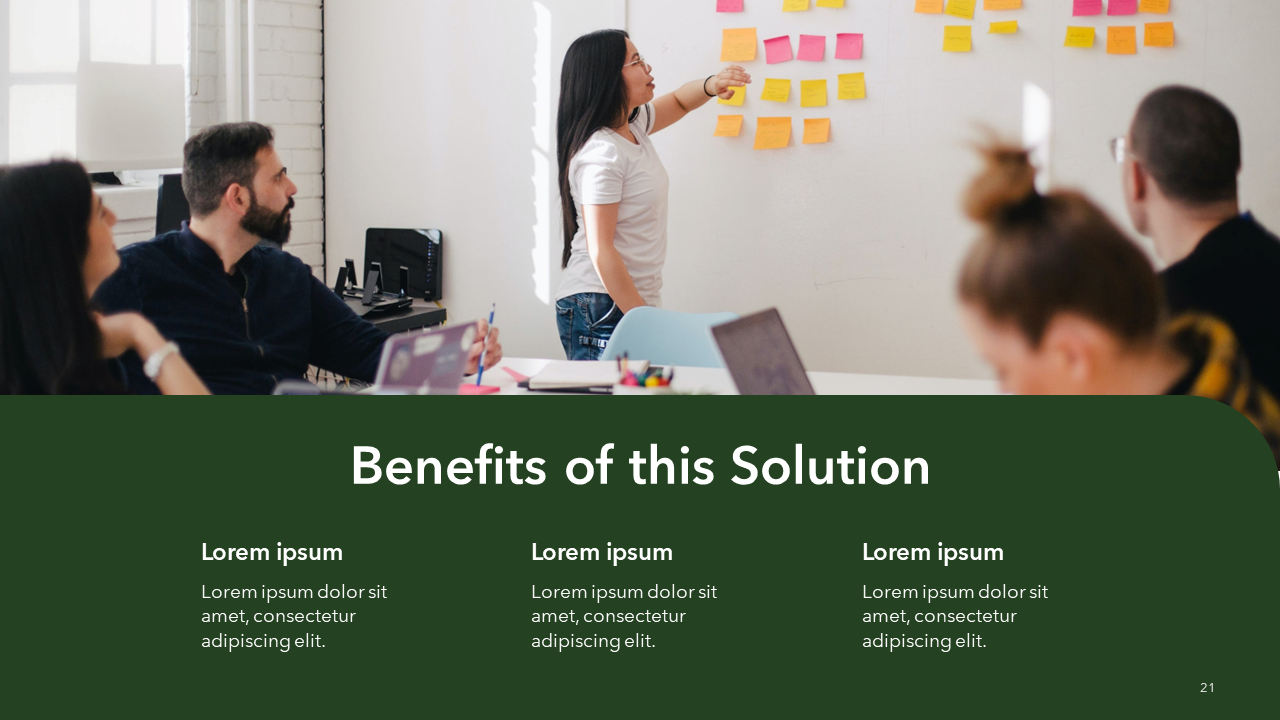 Benefits of this Solution

Lorem ipsum

Lorem ipsum dolor sit amet, consectetur adipiscing elit.

Lorem ipsum

Lorem ipsum dolor sit amet, consectetur adipiscing elit.

Lorem ipsum

Lorem ipsum dolor sit amet, consectetur adipiscing elit.

21